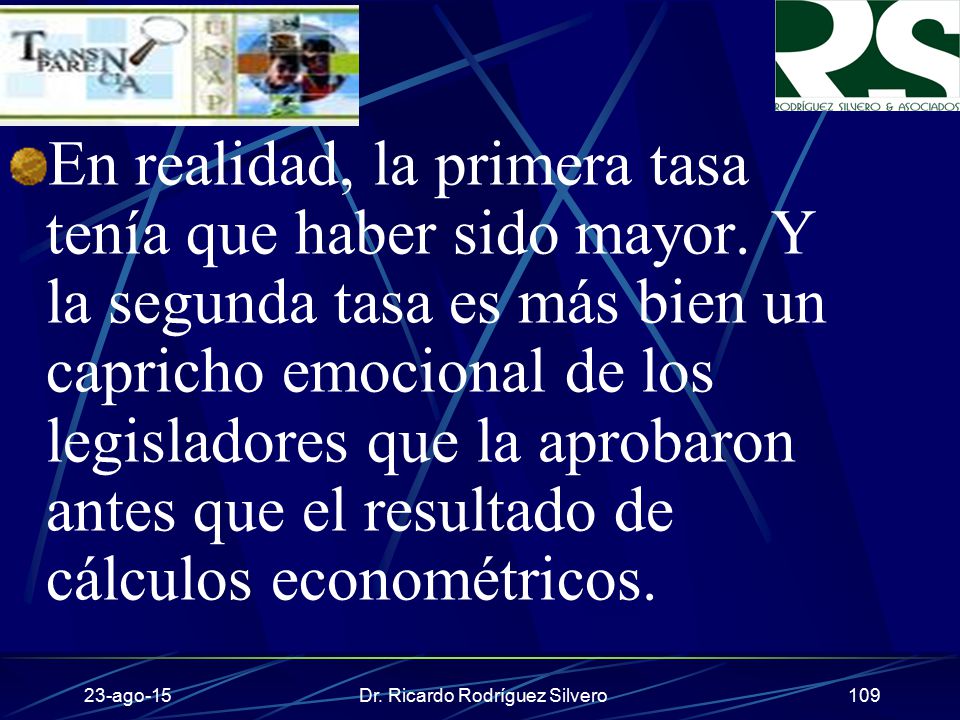 TRANSPARENCIA
UNAP

RS
RODRÍGUEZ SILVERO & ASOCIADOS

En realidad, la primera tasa tenía que haber sido mayor. Y la segunda tasa es más bien un capricho emocional de los legisladores que la aprobaron antes que el resultado de cálculos econométricos.

23-ago-15
Dr. Ricardo Rodríguez Silvero
109